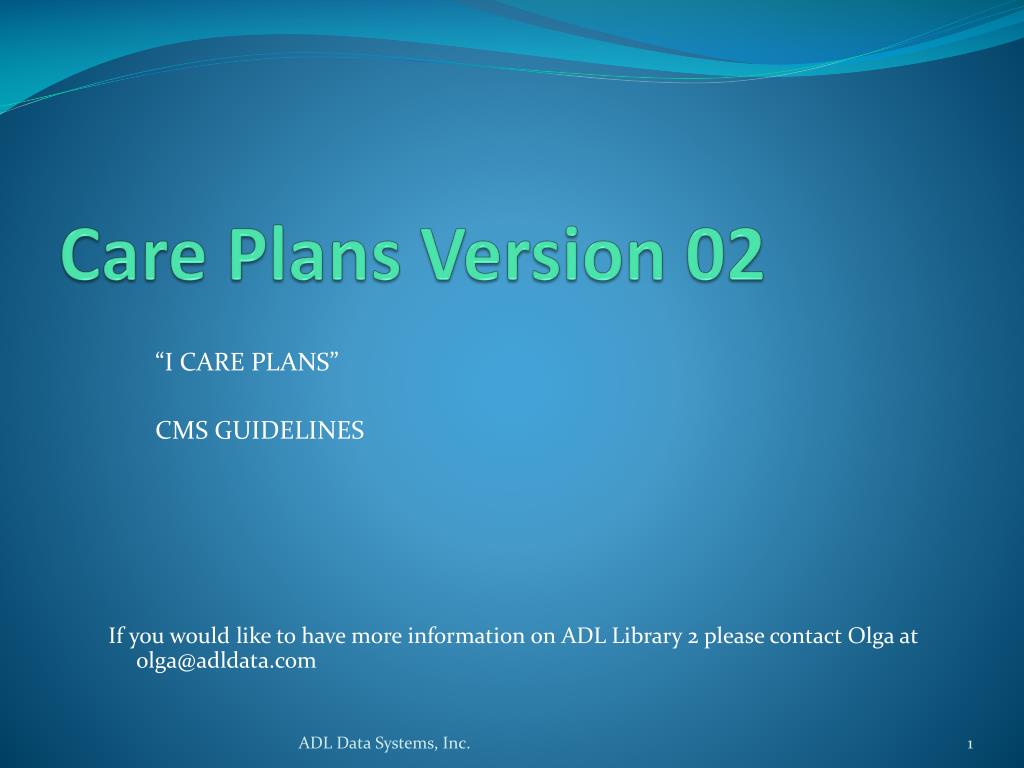 Care Plans Version 02

“I CARE PLANS”

CMS GUIDELINES

If you would like to have more information on ADL Library 2 please contact Olga at olga@adldata.com

ADL Data Systems, Inc.

1